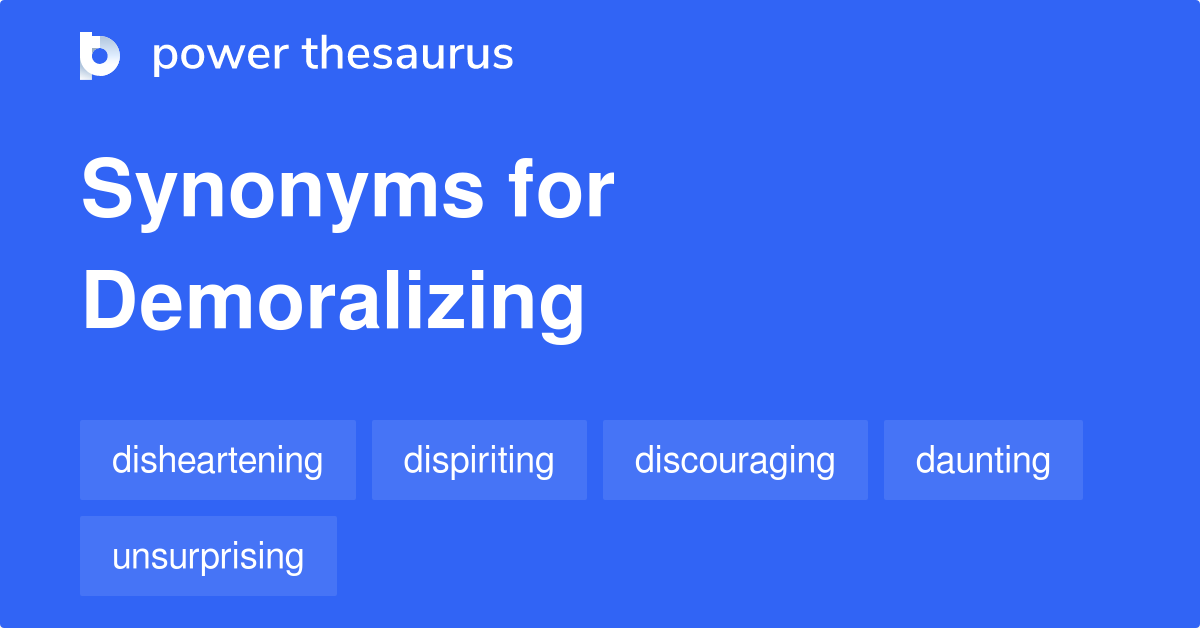 power thesaurus

Synonyms for Demoralizing

disheartening
dispiriting
discouraging
daunting
unsurprising